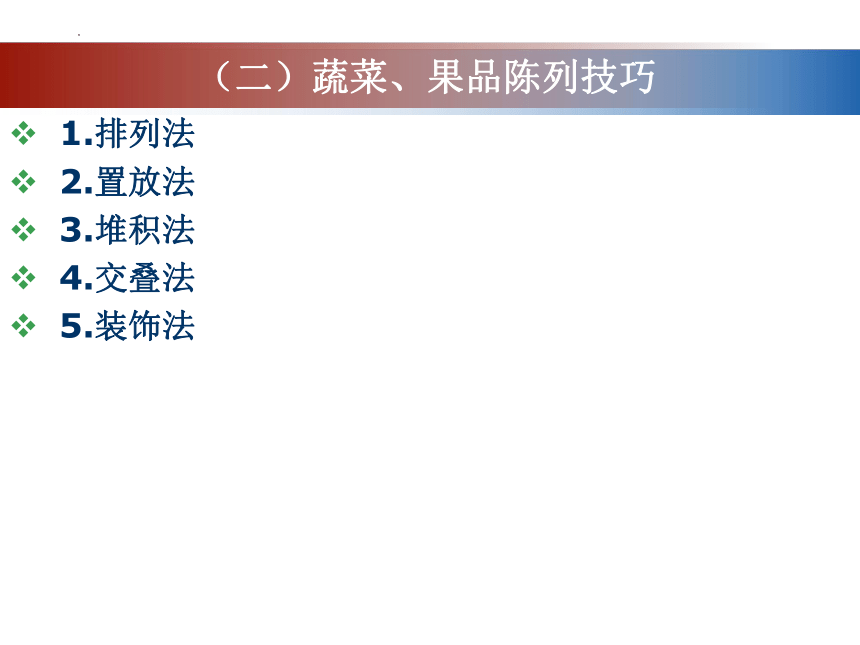 （二）蔬菜、果品陈列技巧

❖ 1.排列法
❖ 2.置放法
❖ 3.堆积法
❖ 4.交叠法
❖ 5.装饰法